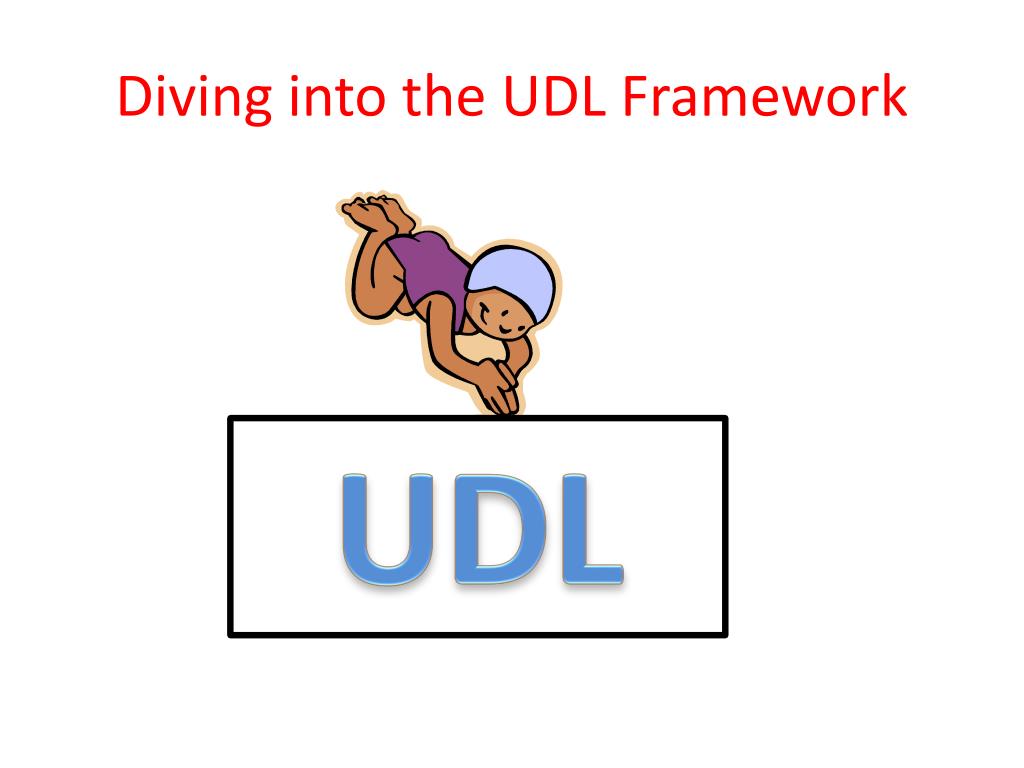 Diving into the UDL Framework

UDL